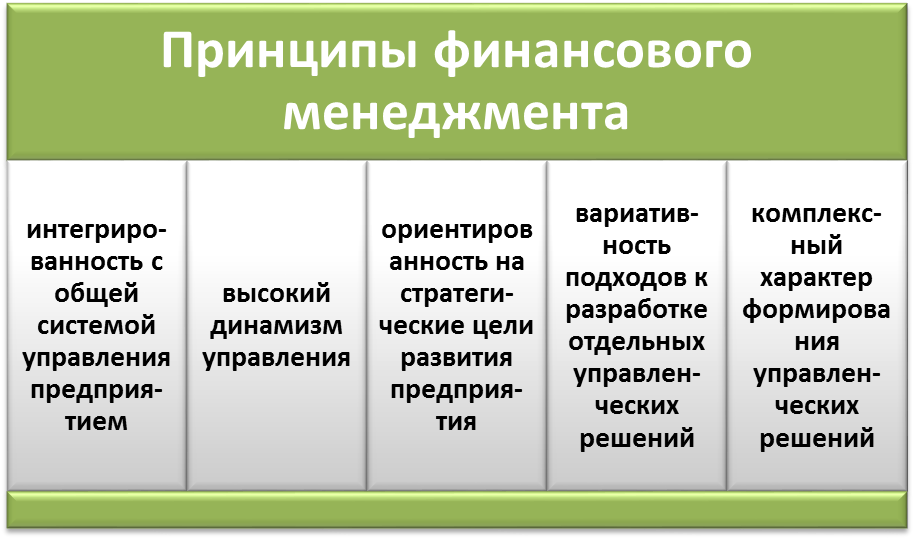 Принципы финансового менеджмента

интегрированность с общей системой управления предприятием

высокий динамизм управления

ориентированность на стратегические цели развития предприятия

вариативность подходов к разработке отдельных управленческих решений

комплексный характер формирования управленческих решений